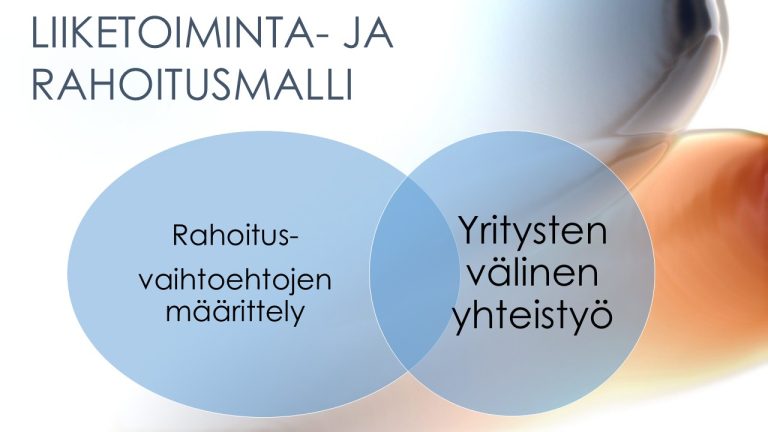 LIIKETOIMINTA- JA RAHOITUSMALLI

Rahoitus-vaihtoehtojen määrittely

Yritysten välinen yhteistyö